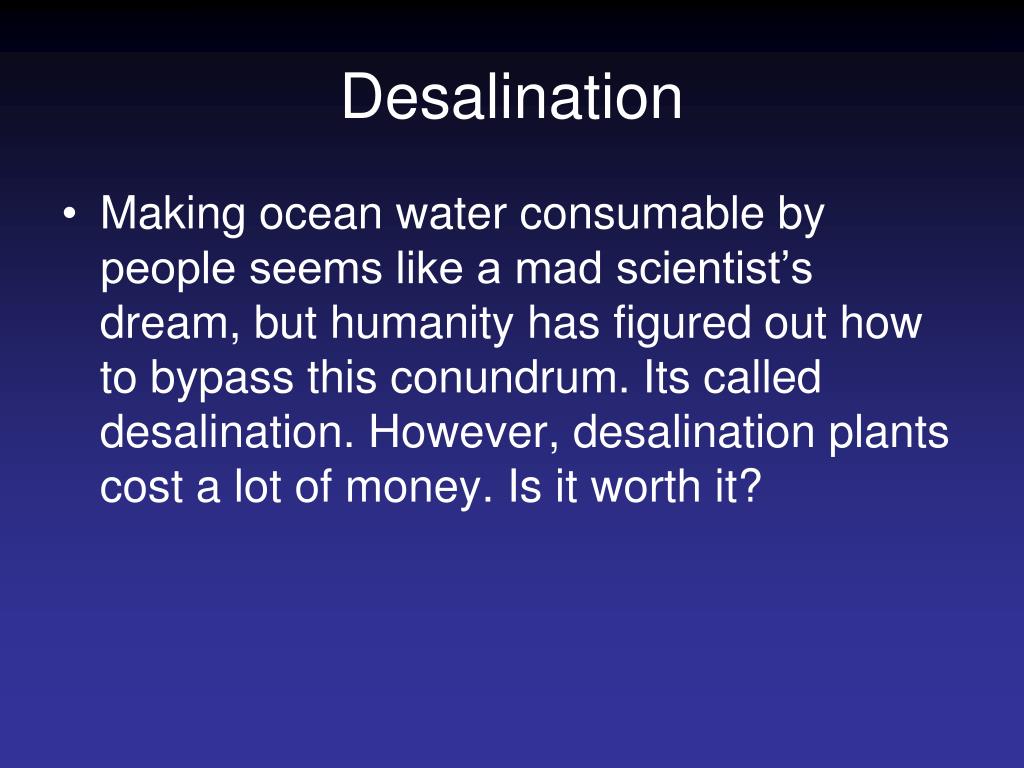 Desalination

• Making ocean water consumable by people seems like a mad scientist’s dream, but humanity has figured out how to bypass this conundrum. Its called desalination. However, desalination plants cost a lot of money. Is it worth it?